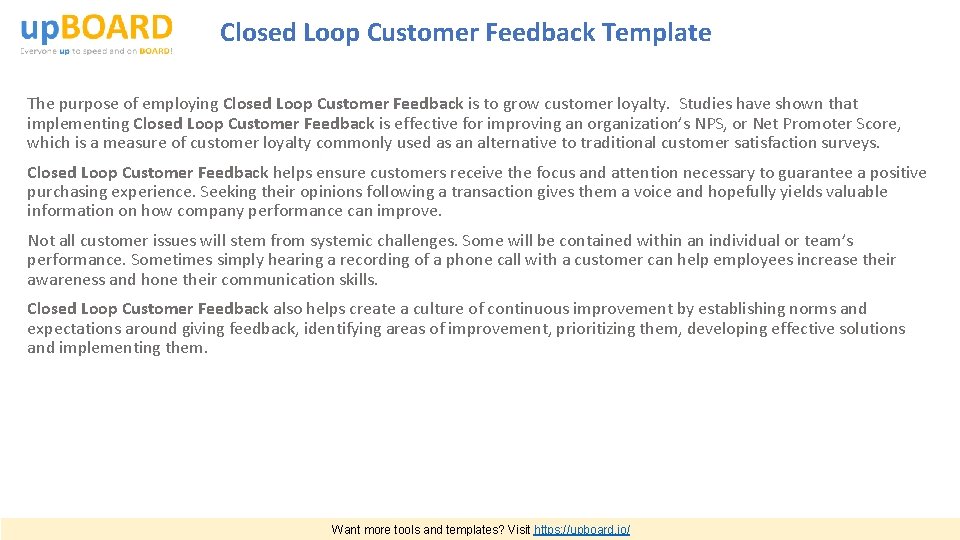 upBOARD
Everyone up to speed and on BOARD!

Closed Loop Customer Feedback Template

The purpose of employing Closed Loop Customer Feedback is to grow customer loyalty. Studies have shown that implementing Closed Loop Customer Feedback is effective for improving an organization's NPS, or Net Promoter Score, which is a measure of customer loyalty commonly used as an alternative to traditional customer satisfaction surveys.

Closed Loop Customer Feedback helps ensure customers receive the focus and attention necessary to guarantee a positive purchasing experience. Seeking their opinions following a transaction gives them a voice and hopefully yields valuable information on how company performance can improve.

Not all customer issues will stem from systemic challenges. Some will be contained within an individual or team's performance. Sometimes simply hearing a recording of a phone call with a customer can help employees increase their awareness and hone their communication skills.

Closed Loop Customer Feedback also helps create a culture of continuous improvement by establishing norms and expectations around giving feedback, identifying areas of improvement, prioritizing them, developing effective solutions and implementing them.

Want more tools and templates? Visit https://upboard.io/